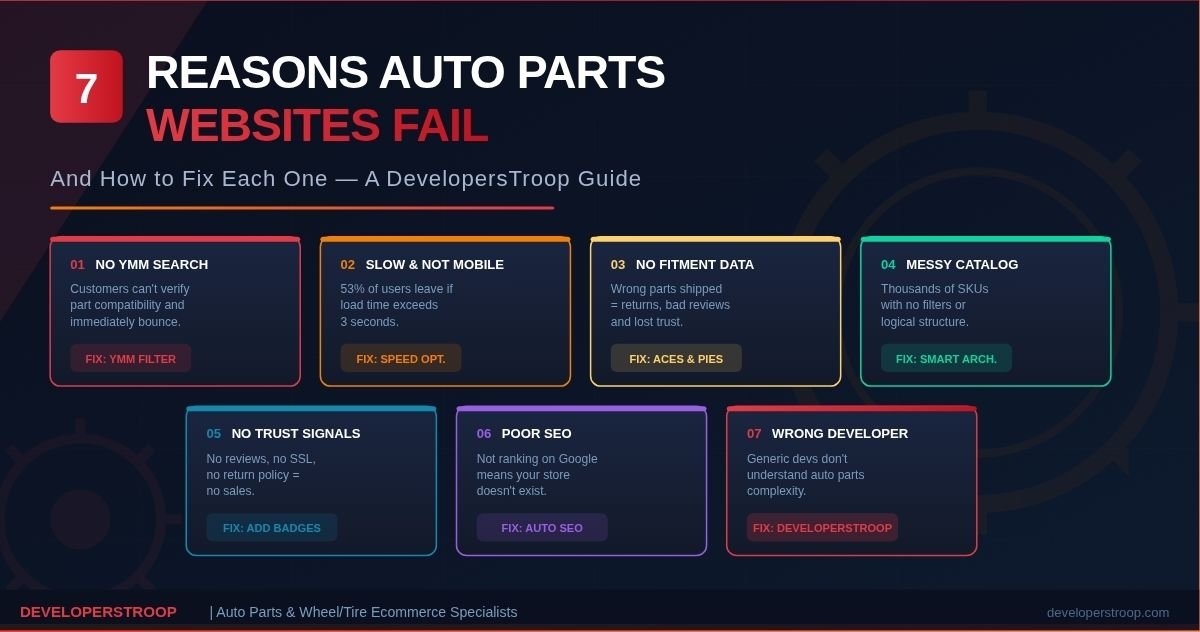 7 REASONS AUTO PARTS WEBSITES FAIL

And How to Fix Each One — A DevelopersTroop Guide

01 NO YMM SEARCH

Customers can't verify part compatibility and immediately bounce.

FIX: YMM FILTER

02 SLOW & NOT MOBILE

53% of users leave if load time exceeds 3 seconds.

FIX: SPEED OPT.

03 NO FITMENT DATA

Wrong parts shipped = returns, bad reviews and lost trust.

FIX: ACES & PIES

04 MESSY CATALOG

Thousands of SKUs with no filters or logical structure.

FIX: SMART ARCH.

05 NO TRUST SIGNALS

No reviews, no SSL, no return policy = no sales.

FIX: ADD BADGES

06 POOR SEO

Not ranking on Google means your store doesn't exist.

FIX: AUTO SEO

07 WRONG DEVELOPER

Generic devs don't understand auto parts complexity.

FIX: DEVELOPERSTROOP

DEVELOPERSTROOP | Auto Parts & Wheel/Tire Ecommerce Specialists

developerstroop.com